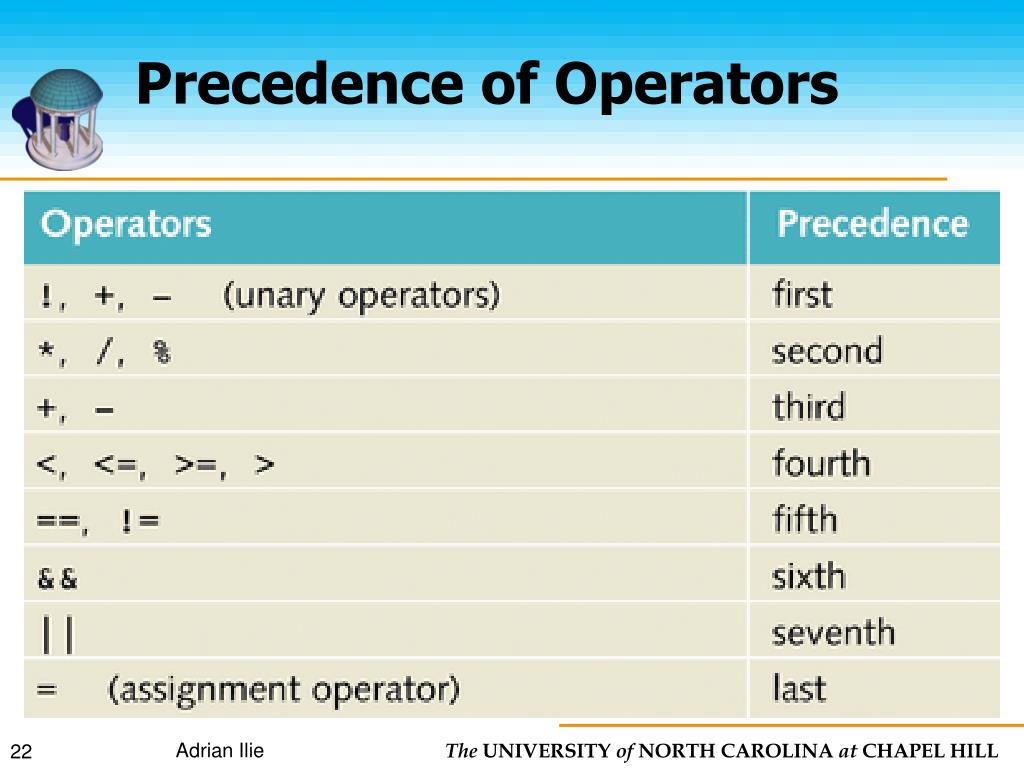 Precedence of Operators

| Operators | Precedence |
|---|---|
| !, +, - (unary operators) | first |
| *, /, % | second |
| +, - | third |
| <, <=, >=, > | fourth |
| ==, != | fifth |
| && | sixth |
| \|\| | seventh |
| = (assignment operator) | last |

22 Adrian Ilie The UNIVERSITY of NORTH CAROLINA at CHAPEL HILL